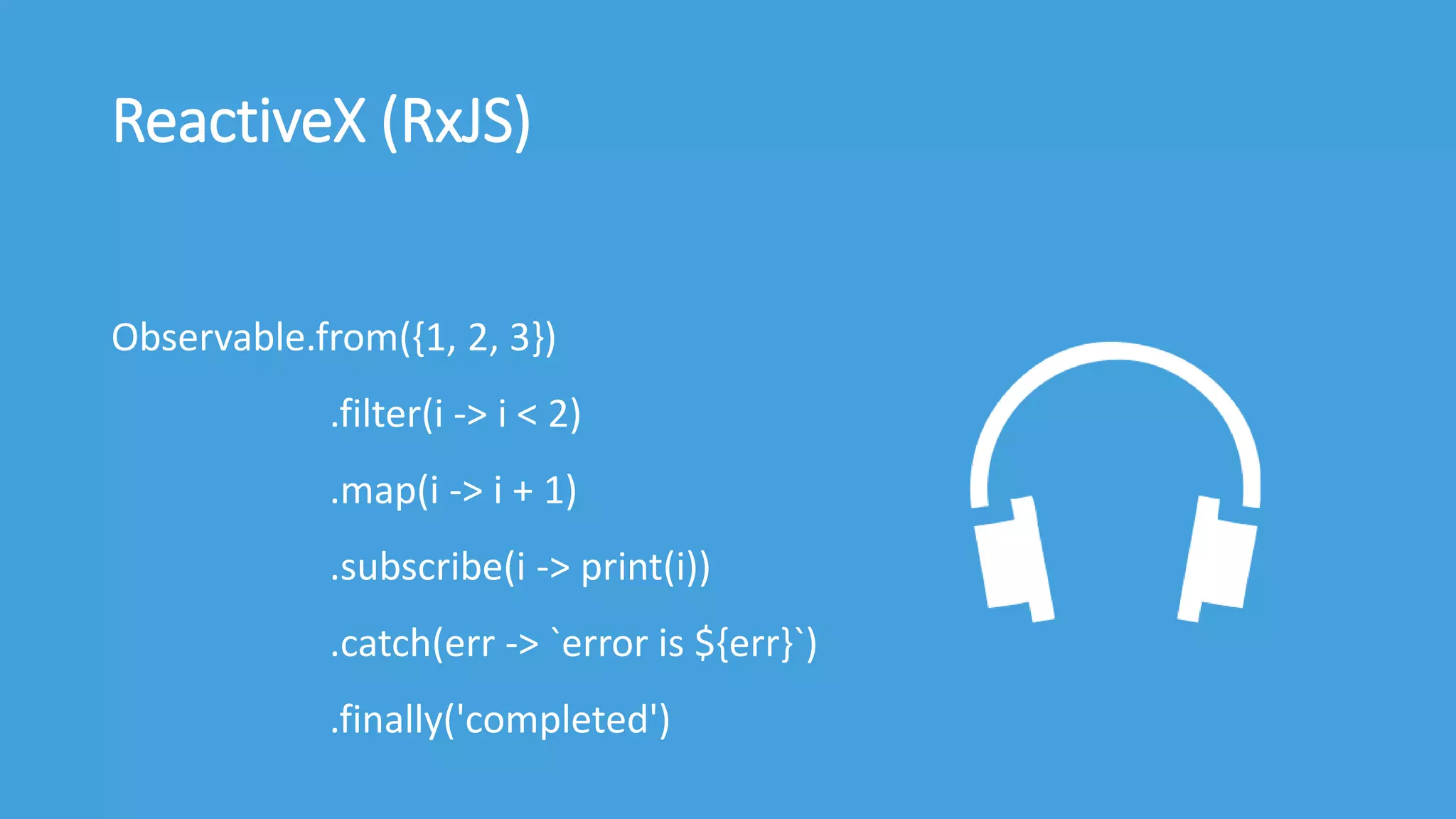 ReactiveX (RxJS)

Observable.from({1, 2, 3})

.filter(i -> i < 2)

.map(i -> i + 1)

.subscribe(i -> print(i))

.catch(err -> `error is ${err}`)

.finally('completed')